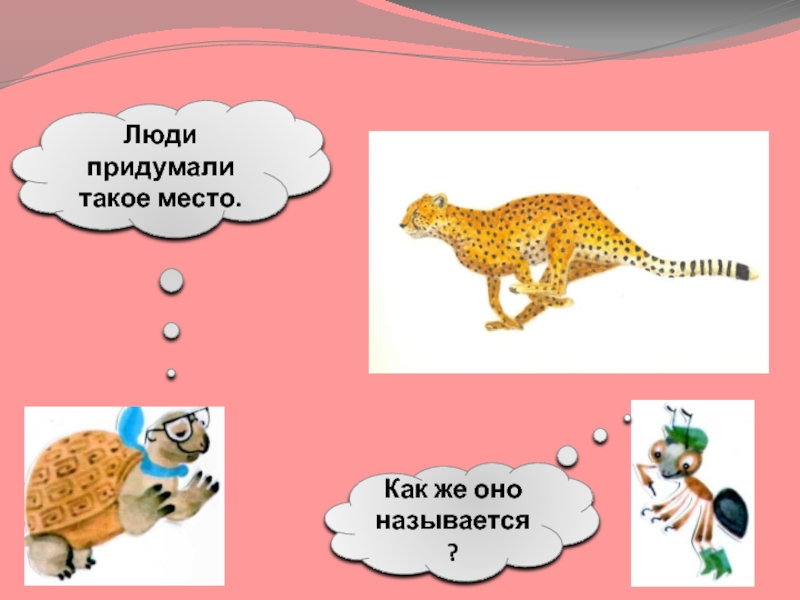 Люди придумали такое место.

Как же оно называется ?